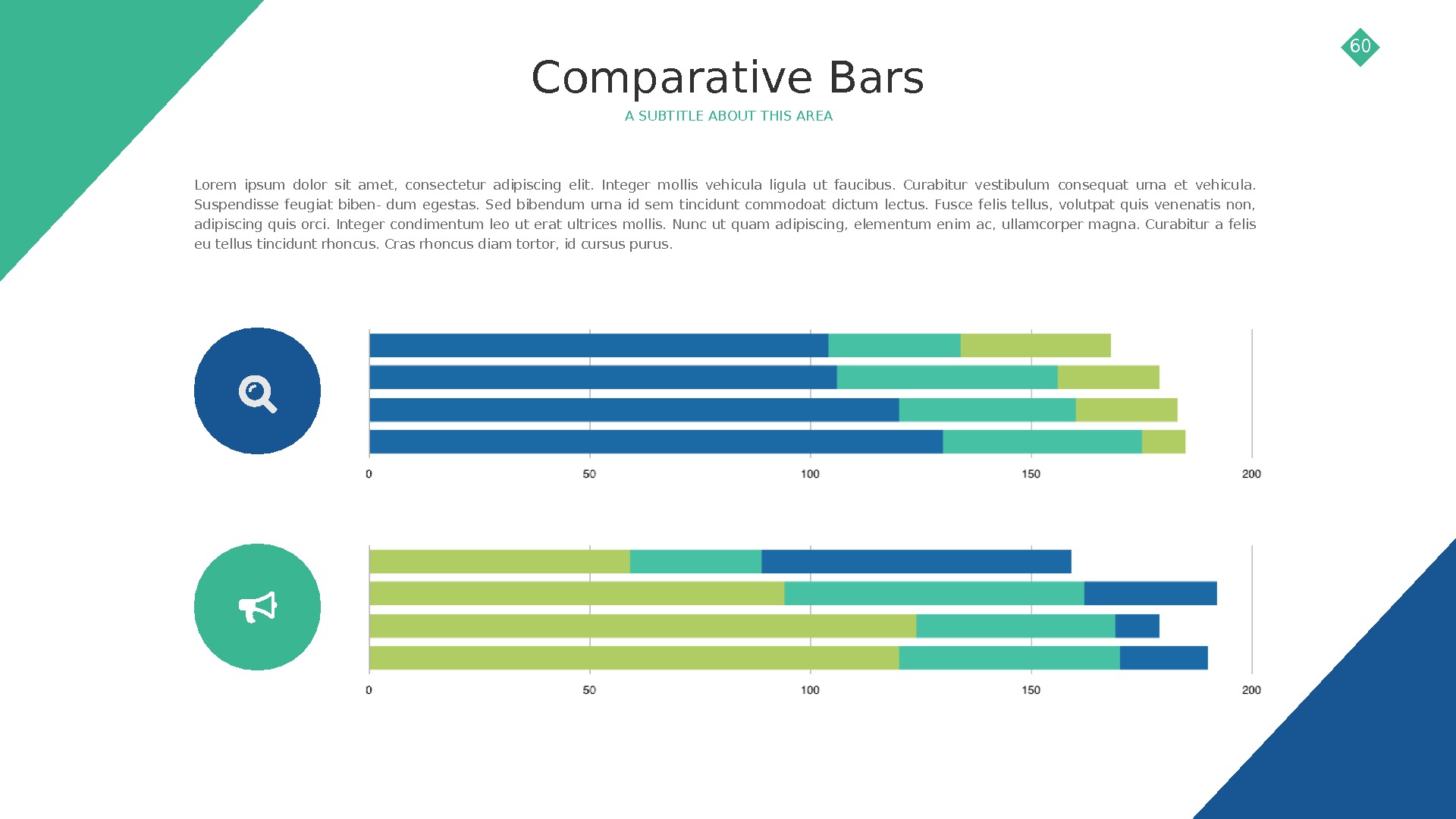 60

Comparative Bars

A SUBTITLE ABOUT THIS AREA

Lorem ipsum dolor sit amet, consectetur adipiscing elit. Integer mollis vehicula ligula ut faucibus. Curabitur vestibulum consequat urna et vehicula. Suspendisse feugiat biben- dum egestas. Sed bibendum urna id sem tincidunt commodoat dictum lectus. Fusce felis tellus, volutpat quis venenatis non, adipiscing quis orci. Integer condimentum leo ut erat ultrices mollis. Nunc ut quam adipiscing, elementum enim ac, ullamcorper magna. Curabitur a felis eu tellus tincidunt rhoncus. Cras rhoncus diam tortor, id cursus purus.

0 50 100 150 200

0 50 100 150 200